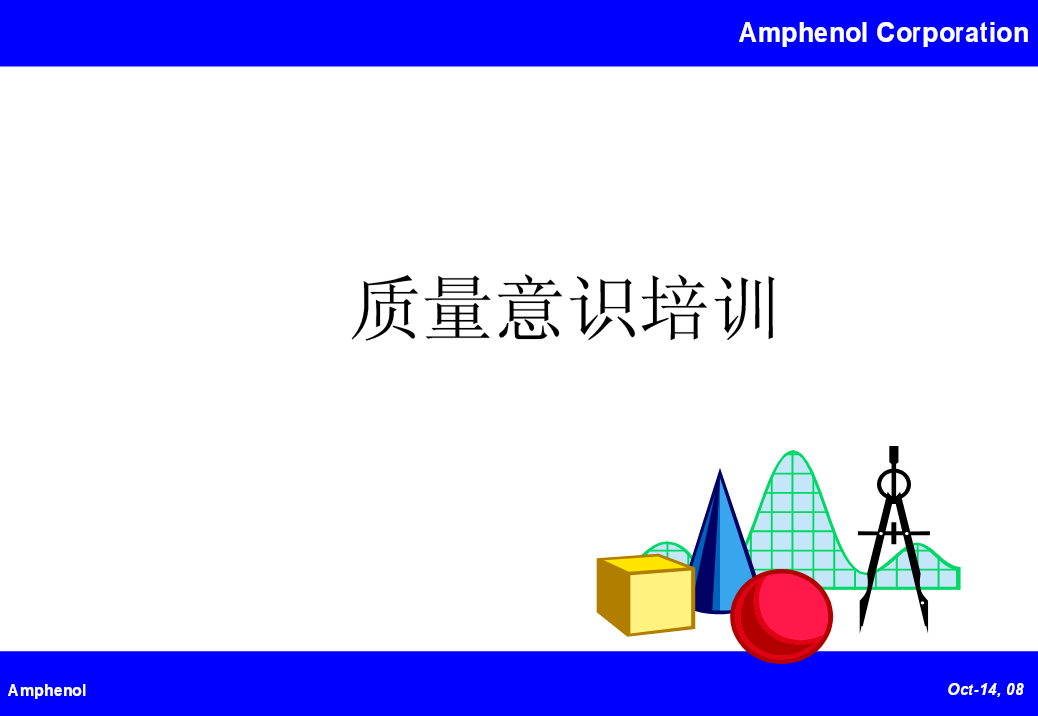 Amphenol Corporation

质量意识培训

Amphenol

Oct-14, 08